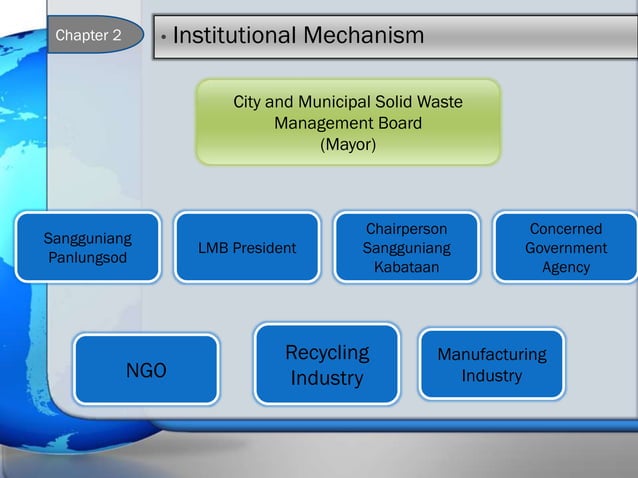 Chapter 2

• Institutional Mechanism

City and Municipal Solid Waste Management Board (Mayor)

Sangguniang Panlungsod

LMB President

Chairperson Sangguniang Kabataan

Concerned Government Agency

NGO

Recycling Industry

Manufacturing Industry